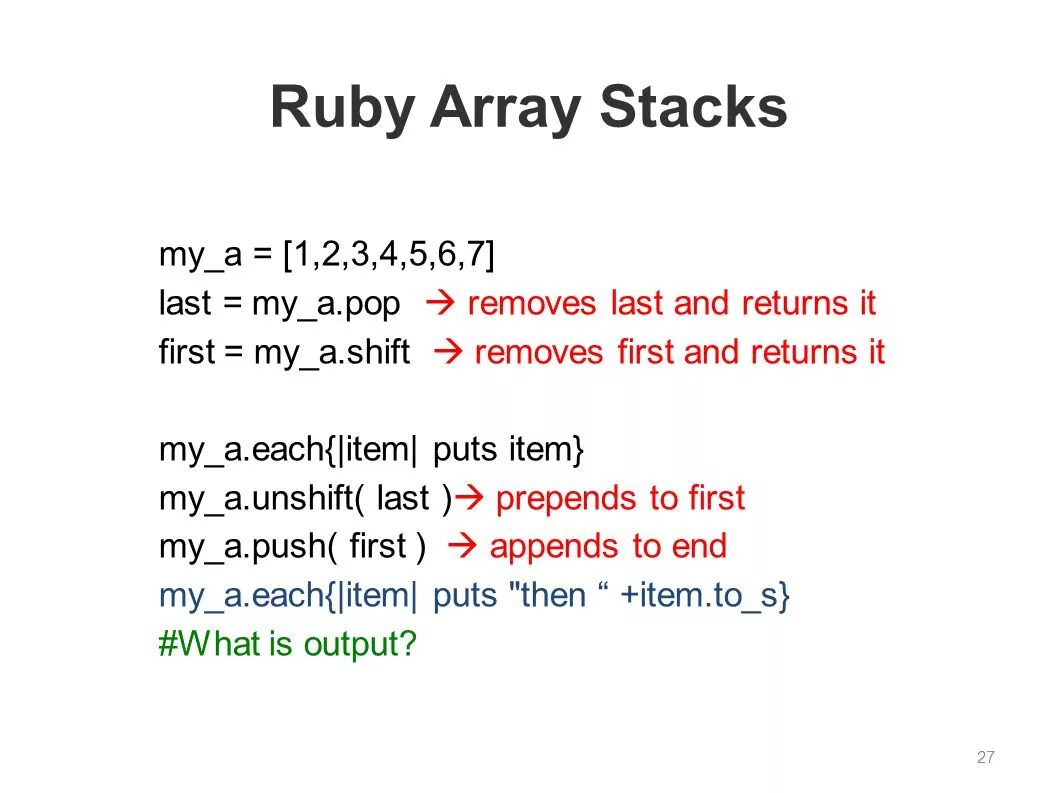 Ruby Array Stacks

my_a = [1,2,3,4,5,6,7]
last = my_a.pop → removes last and returns it
first = my_a.shift → removes first and returns it

my_a.each{|item| puts item}
my_a.unshift( last )→ prepends to first
my_a.push( first ) → appends to end
my_a.each{|item| puts "then “ +item.to_s}
#What is output?

27